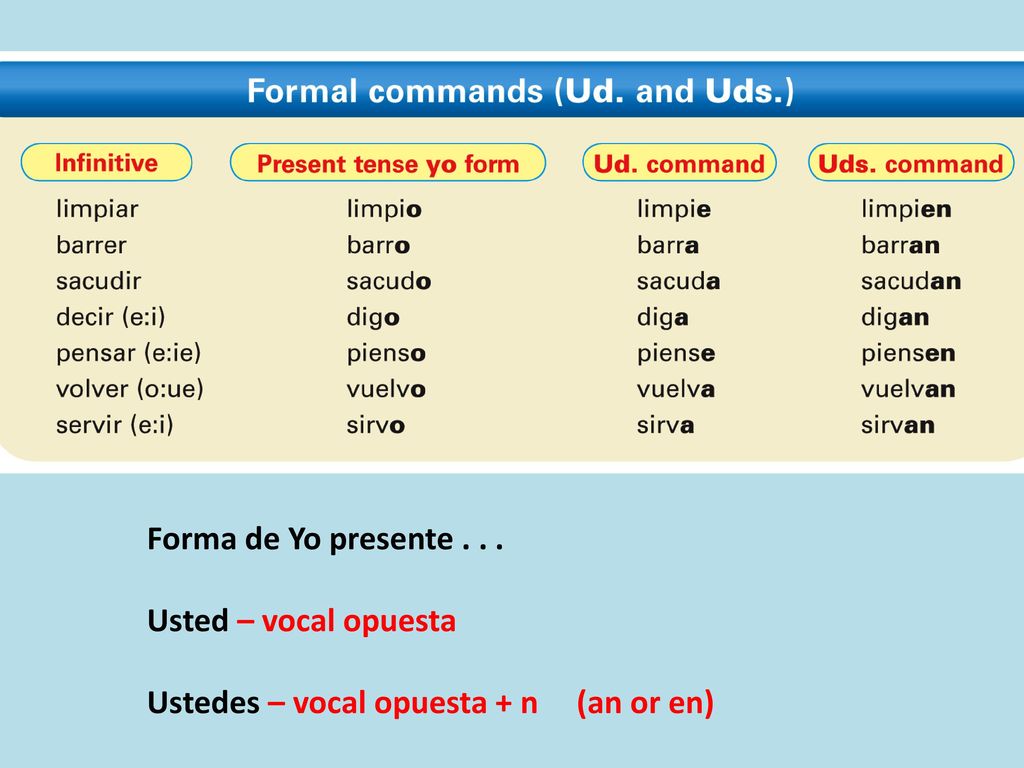 Formal commands (Ud. and Uds.)

| Infinitive | Present tense yo form | Ud. command | Uds. command |
|---|---|---|---|
| limpiar | limpio | limpie | limpien |
| barrer | barro | barra | barran |
| sacudir | sacudo | sacuda | sacudan |
| decir (e:i) | digo | diga | digan |
| pensar (e:ie) | pienso | piense | piensen |
| volver (o:ue) | vuelvo | vuelva | vuelvan |
| servir (e:i) | sirvo | sirva | sirvan |

Forma de Yo presente . . .

Usted – vocal opuesta

Ustedes – vocal opuesta + n (an or en)